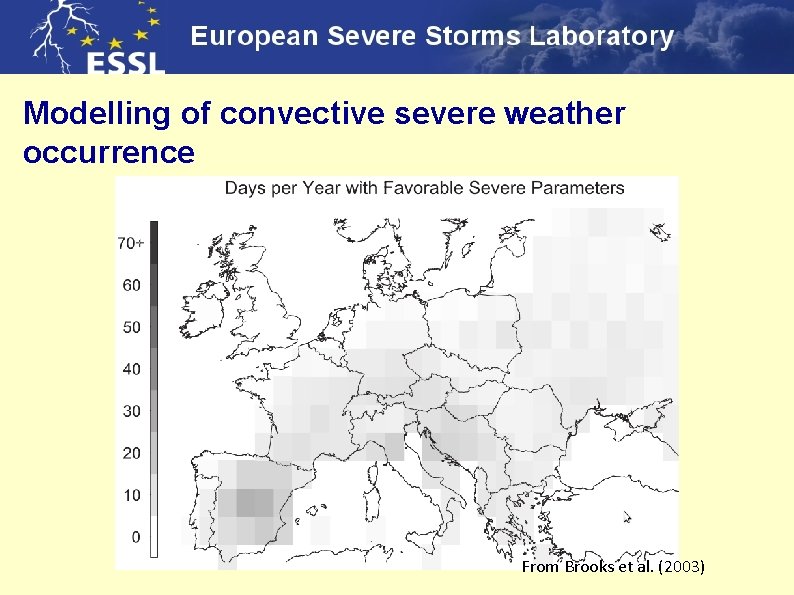 ESSL

European Severe Storms Laboratory

Modelling of convective severe weather occurrence

Days per Year with Favorable Severe Parameters

70+
60
50
40
30
20
10
0

From Brooks et al. (2003)